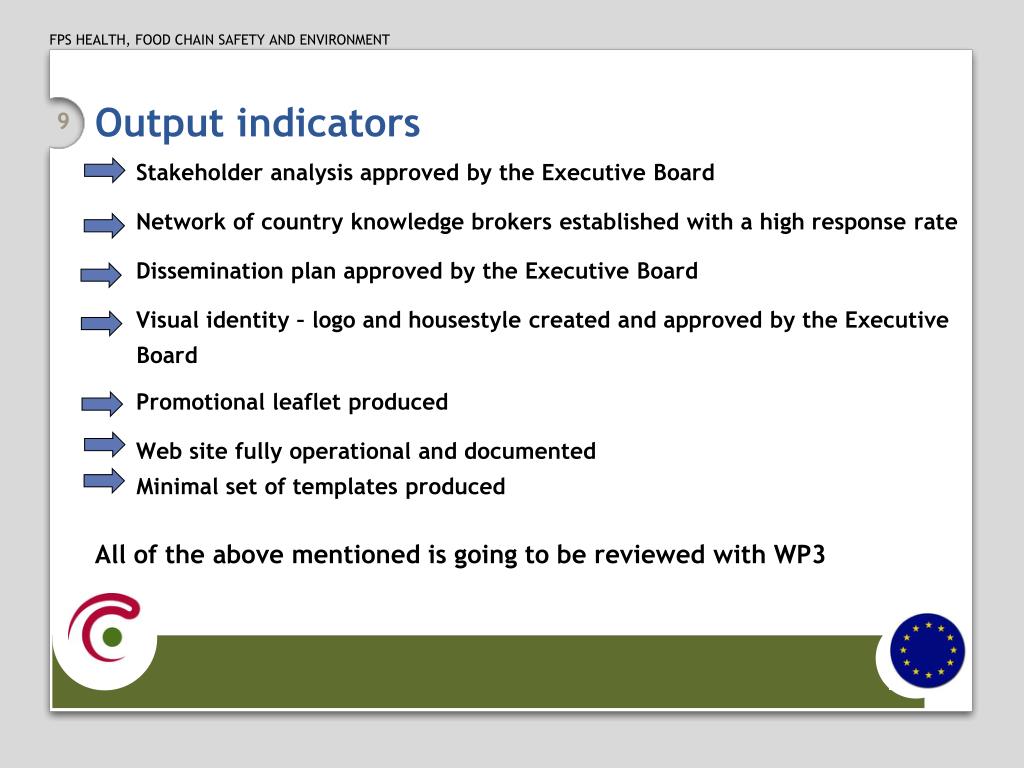 FPS HEALTH, FOOD CHAIN SAFETY AND ENVIRONMENT

9

Output indicators

Stakeholder analysis approved by the Executive Board

Network of country knowledge brokers established with a high response rate

Dissemination plan approved by the Executive Board

Visual identity – logo and housestyle created and approved by the Executive Board

Promotional leaflet produced

Web site fully operational and documented

Minimal set of templates produced

All of the above mentioned is going to be reviewed with WP3